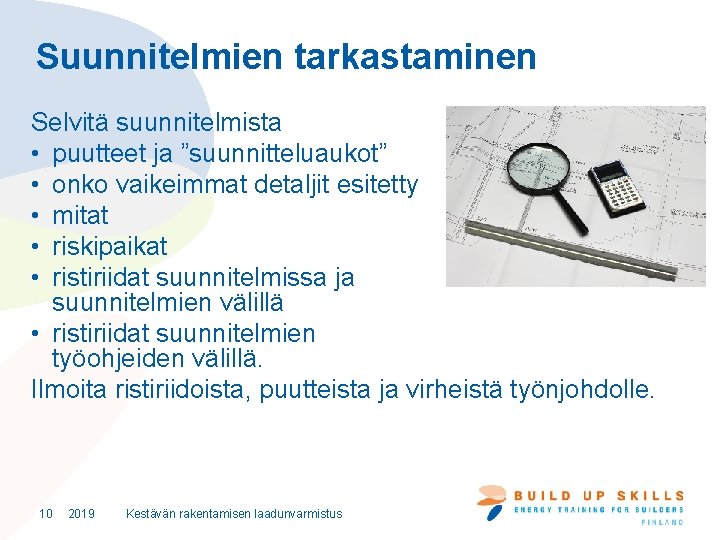 Suunnitelmien tarkastaminen

Selvitä suunnitelmista
• puutteet ja ”suunnitteluaukot”
• onko vaikeimmat detaljit esitetty
• mitat
• riskipaikat
• ristiriidat suunnitelmissa ja suunnitelmien välillä
• ristiriidat suunnitelmien työohjeiden välillä.
Ilmoita ristiriidoista, puutteista ja virheistä työnjohdolle.

10 2019 Kestävän rakentamisen laadunvarmistus

BUILD UP SKILLS
ENERGY TRAINING FOR BUILDERS
FINLAND